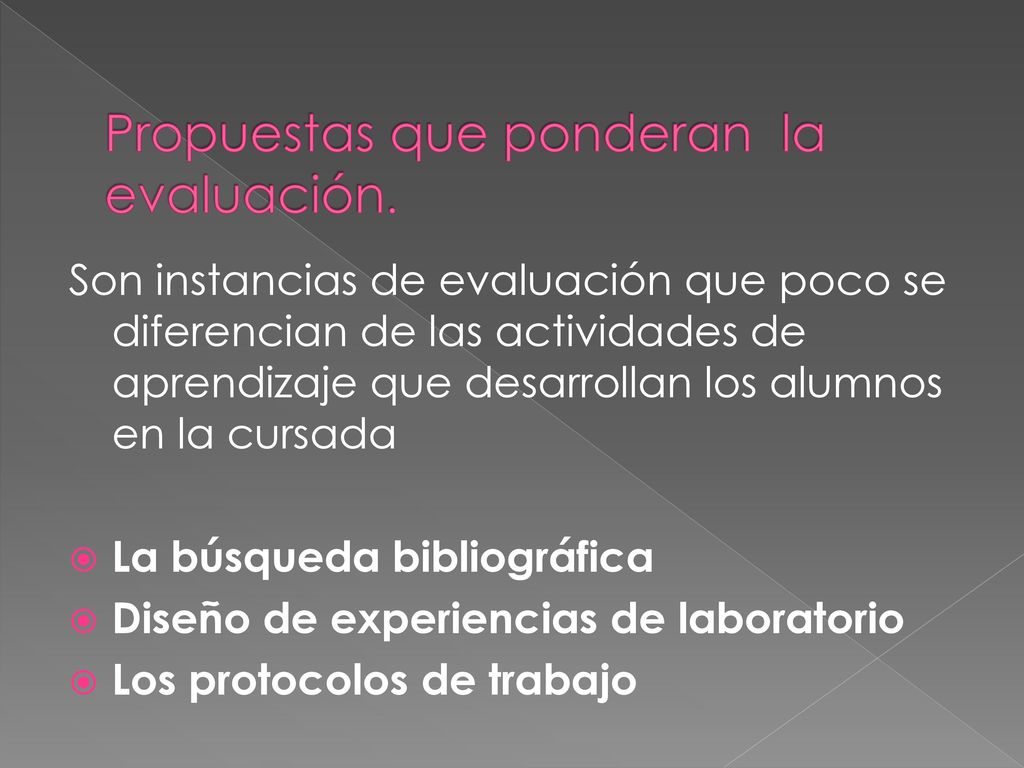 Propuestas que ponderan  la evaluación.

Son instancias de evaluación que poco se diferencian de las actividades de aprendizaje que desarrollan los alumnos en la cursada

La búsqueda bibliográfica
Diseño de experiencias de laboratorio
Los protocolos de trabajo